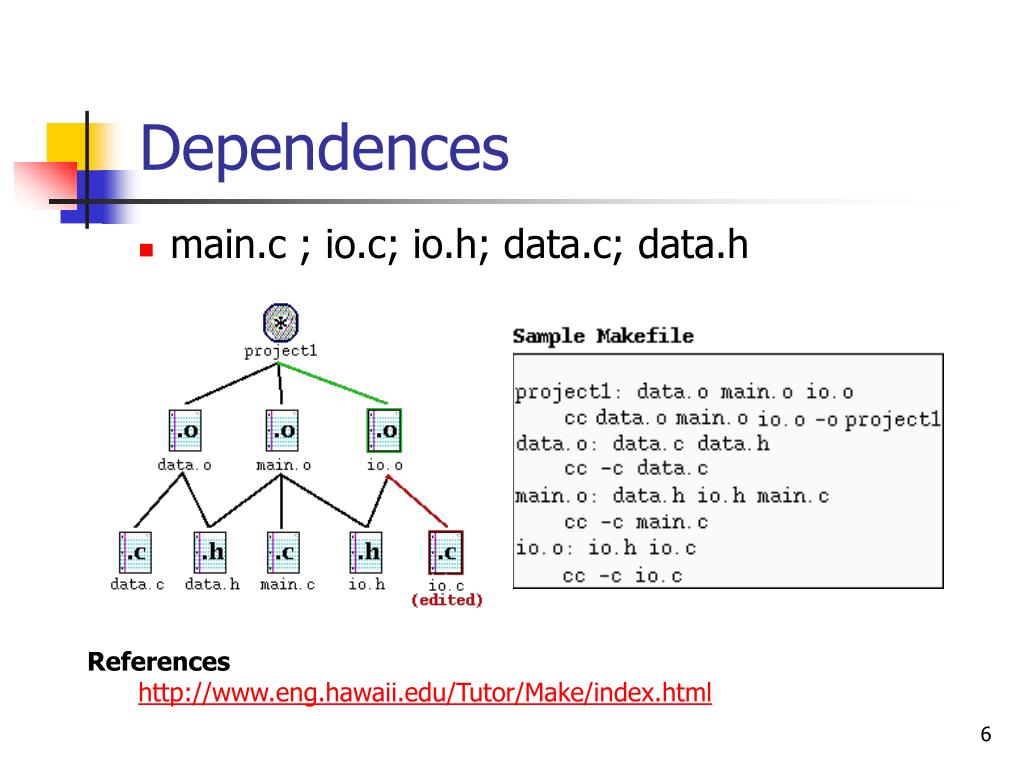 Dependences

main.c ; io.c; io.h; data.c; data.h

*
project1

.o
data.o

.o
main.o

.o
io.o

.c
data.c

.h
data.h

.c
main.c

.h
io.h

.c
io.c
(edited)

Sample Makefile

project1: data.o main.o io.o
    cc data.o main.o io.o -o project1
data.o: data.c data.h
    cc -c data.c
main.o: data.h io.h main.c
    cc -c main.c
io.o: io.h io.c
    cc -c io.c

References
http://www.eng.hawaii.edu/Tutor/Make/index.html

6